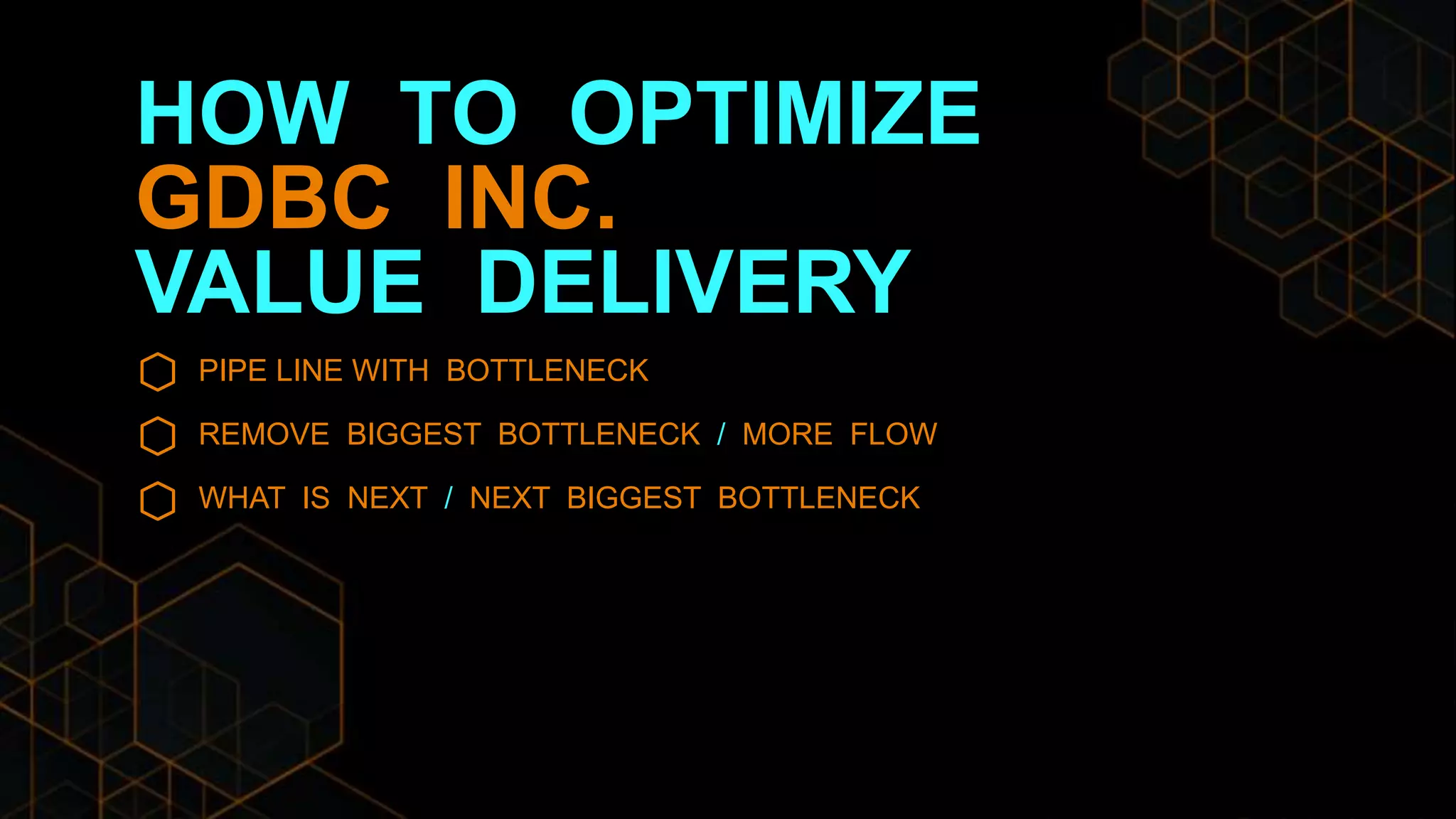 HOW TO OPTIMIZE
GDBC INC.
VALUE DELIVERY

PIPE LINE WITH BOTTLENECK

REMOVE BIGGEST BOTTLENECK / MORE FLOW

WHAT IS NEXT / NEXT BIGGEST BOTTLENECK